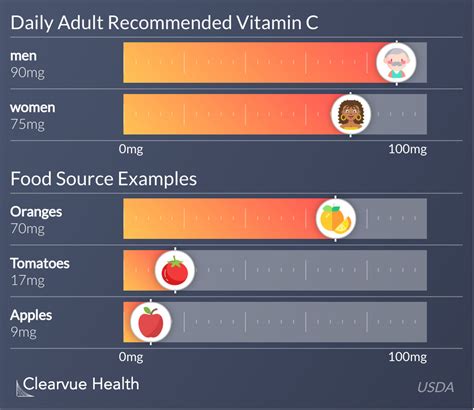 Daily Adult Recommended Vitamin C

men
90mg

women
75mg

0mg 100mg

Food Source Examples

Oranges
70mg

Tomatoes
17mg

Apples
9mg

0mg 100mg

Clearvue Health

USDA